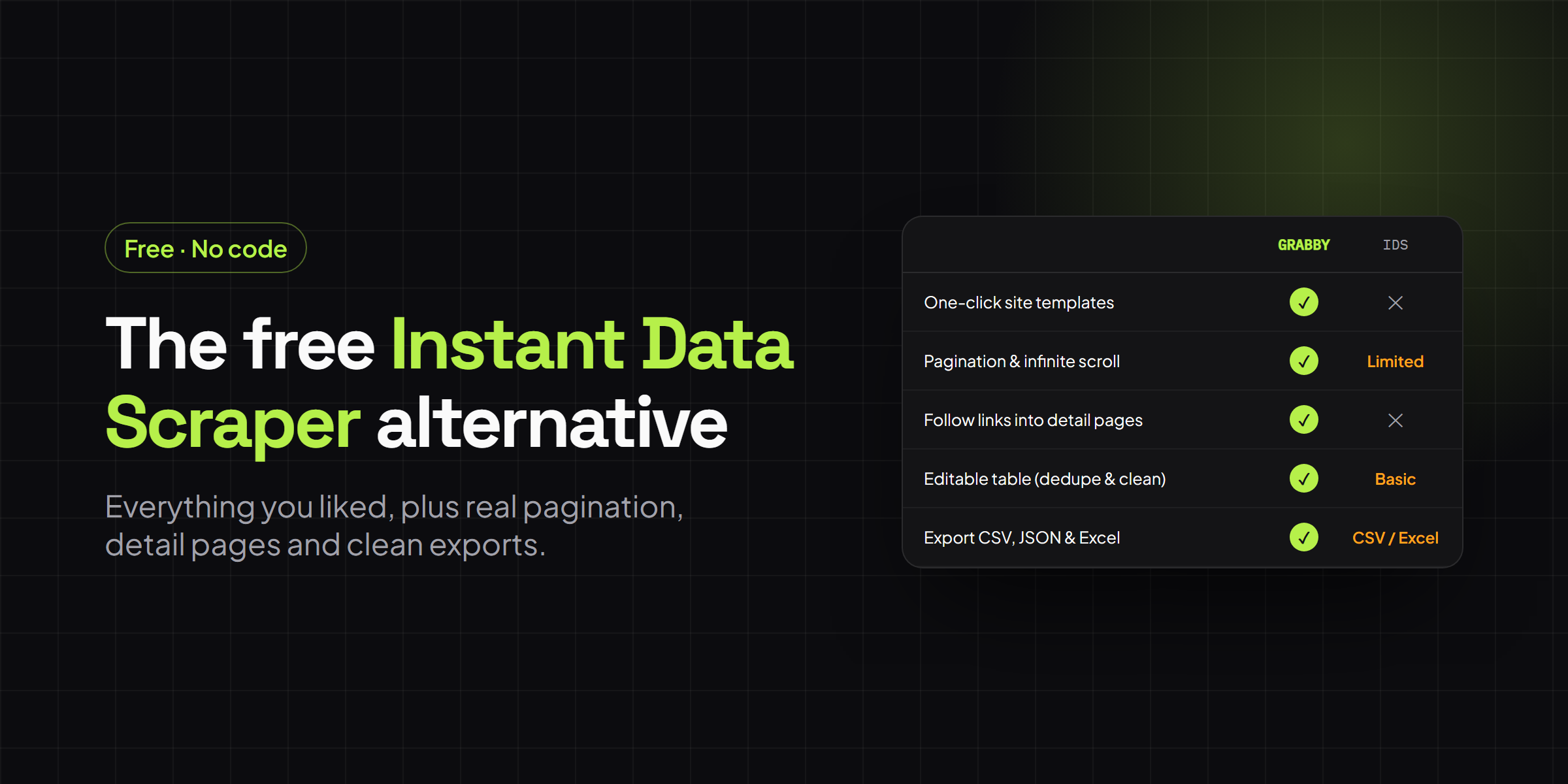 Free · No code

The free Instant Data Scraper alternative

Everything you liked, plus real pagination, detail pages and clean exports.

|  | GRABBY | IDS |
|---|---|---|
| One-click site templates | ✓ | × |
| Pagination & infinite scroll | ✓ | Limited |
| Follow links into detail pages | ✓ | × |
| Editable table (dedupe & clean) | ✓ | Basic |
| Export CSV, JSON & Excel | ✓ | CSV / Excel |